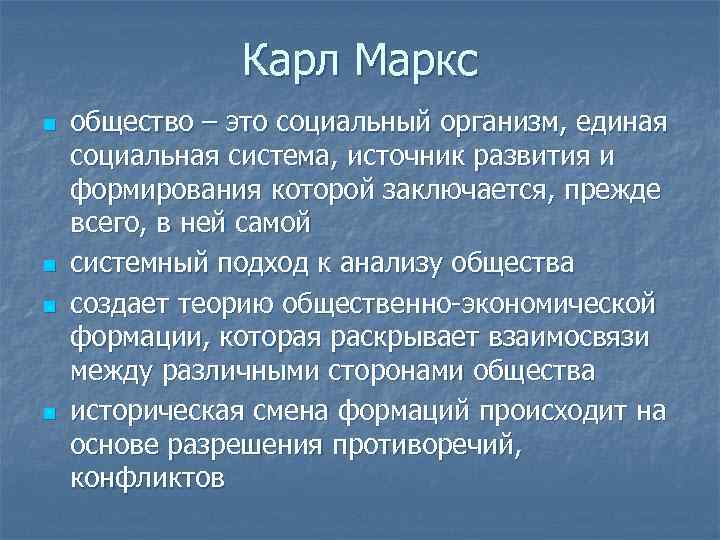 Карл Маркс

общество – это социальный организм, единая социальная система, источник развития и формирования которой заключается, прежде всего, в ней самой

системный подход к анализу общества

создает теорию общественно-экономической формации, которая раскрывает взаимосвязи между различными сторонами общества

историческая смена формаций происходит на основе разрешения противоречий, конфликтов